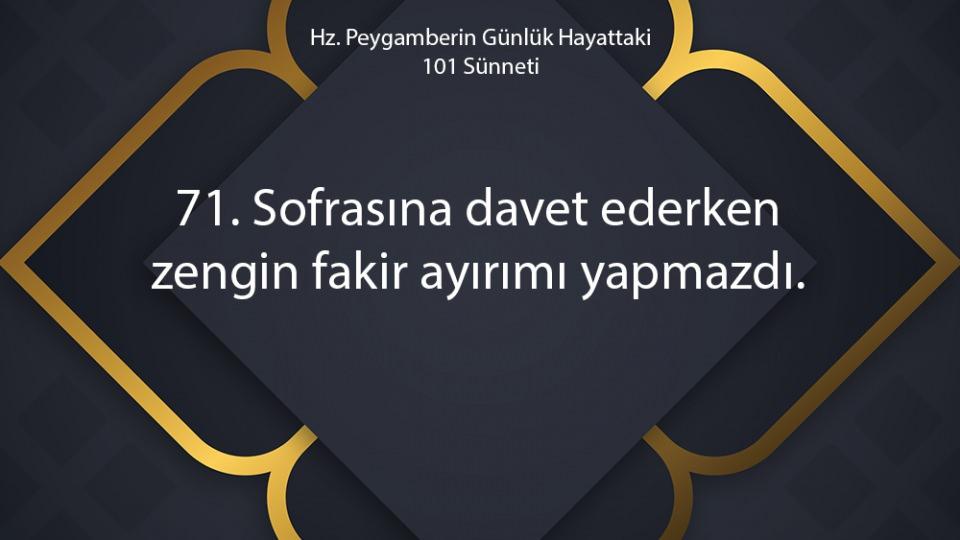 Hz. Peygamberin Günlük Hayattaki
101 Sünneti

71. Sofrasına davet ederken zengin fakir ayırımı yapmazdı.